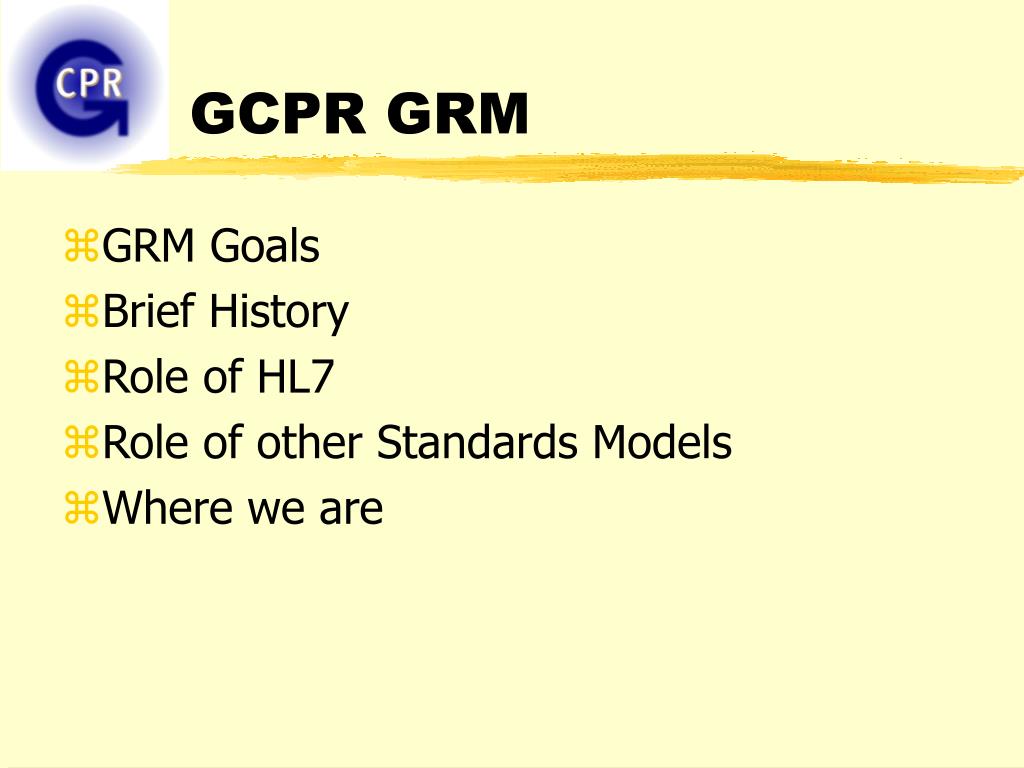 CPR

GCPR GRM

⌘GRM Goals
⌘Brief History
⌘Role of HL7
⌘Role of other Standards Models
⌘Where we are